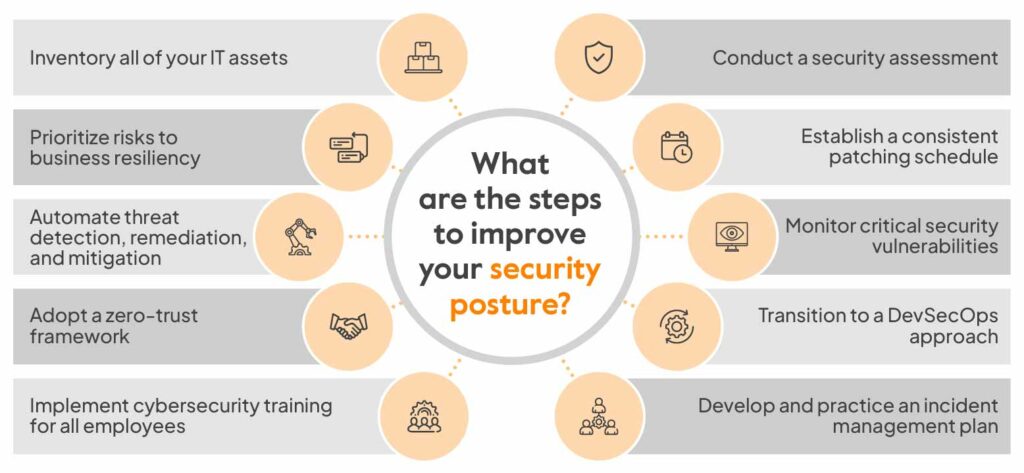 What are the steps to improve your security posture?

Inventory all of your IT assets

Prioritize risks to business resiliency

Automate threat detection, remediation, and mitigation

Adopt a zero-trust framework

Implement cybersecurity training for all employees

Conduct a security assessment

Establish a consistent patching schedule

Monitor critical security vulnerabilities

Transition to a DevSecOps approach

Develop and practice an incident management plan